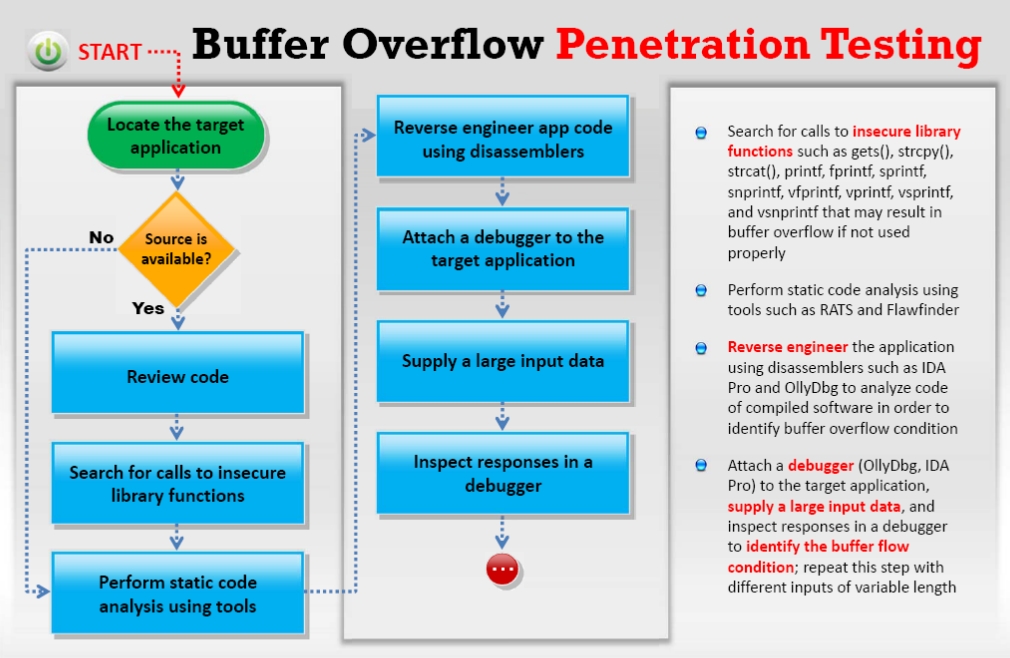 START

Buffer Overflow Penetration Testing

Locate the target application

Source is available?

No

Yes

Review code

Search for calls to insecure library functions

Perform static code analysis using tools

Reverse engineer app code using disassemblers

Attach a debugger to the target application

Supply a large input data

Inspect responses in a debugger

...

Search for calls to insecure library functions such as gets(), strcpy(), strcat(), printf, fprintf, sprintf, snprintf, vfprintf, vprintf, vsprintf, and vsnprintf that may result in buffer overflow if not used properly

Perform static code analysis using tools such as RATS and Flawfinder

Reverse engineer the application using disassemblers such as IDA Pro and OllyDbg to analyze code of compiled software in order to identify buffer overflow condition

Attach a debugger (OllyDbg, IDA Pro) to the target application, supply a large input data, and inspect responses in a debugger to identify the buffer flow condition; repeat this step with different inputs of variable length